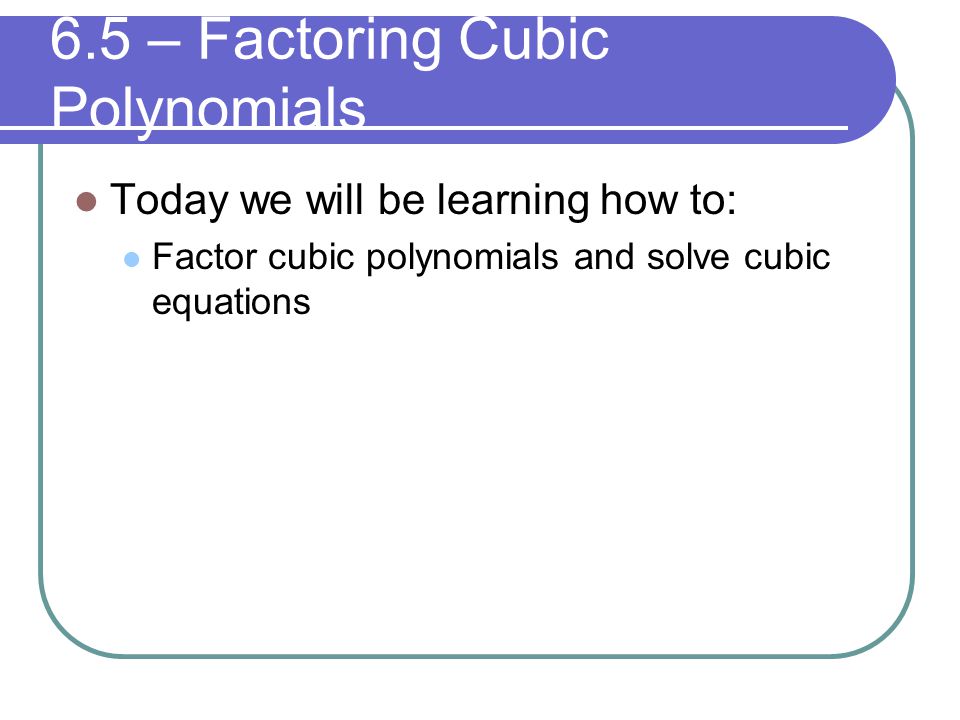 6.5 – Factoring Cubic Polynomials

Today we will be learning how to:

Factor cubic polynomials and solve cubic equations